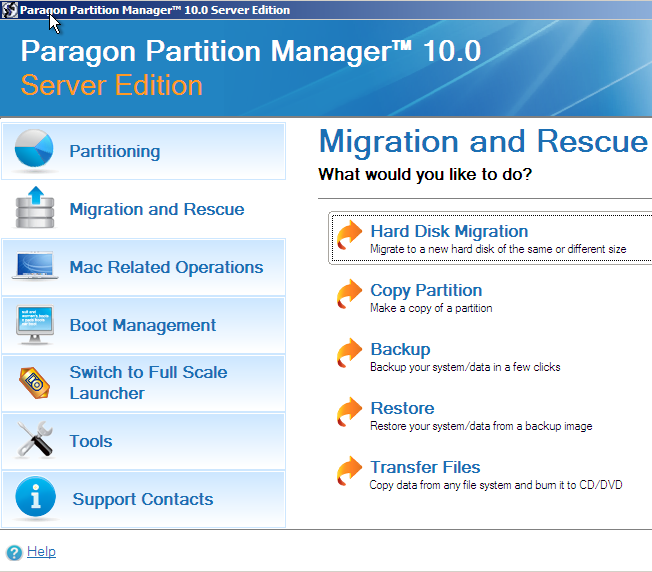 Paragon Partition Manager™ 10.0 Server Edition

Paragon Partition Manager™ 10.0
Server Edition

Partitioning

Migration and Rescue

Mac Related Operations

Boot Management

Switch to Full Scale Launcher

Tools

Support Contacts

Migration and Rescue

What would you like to do?

Hard Disk Migration
Migrate to a new hard disk of the same or different size

Copy Partition
Make a copy of a partition

Backup
Backup your system/data in a few clicks

Restore
Restore your system/data from a backup image

Transfer Files
Copy data from any file system and burn it to CD/DVD

Help